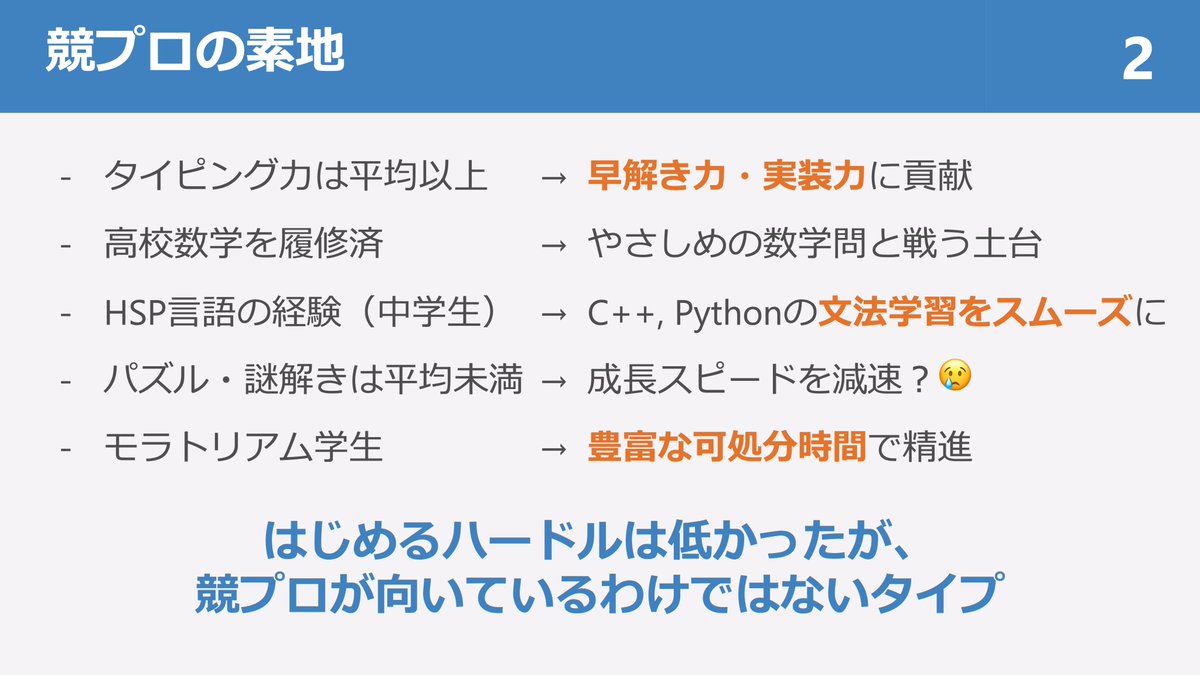 競プロの素地

2

- タイピング力は平均以上 → 早解き力・実装力に貢献
- 高校数学を履修済 → やさしめの数学問と戦う土台
- HSP言語の経験（中学生） → C++, Pythonの文法学習をスムーズに
- パズル・謎解きは平均未満 → 成長スピードを減速？😢
- モラトリアム学生 → 豊富な可処分時間で精進

はじめるハードルは低かったが、
競プロが向いているわけではないタイプ